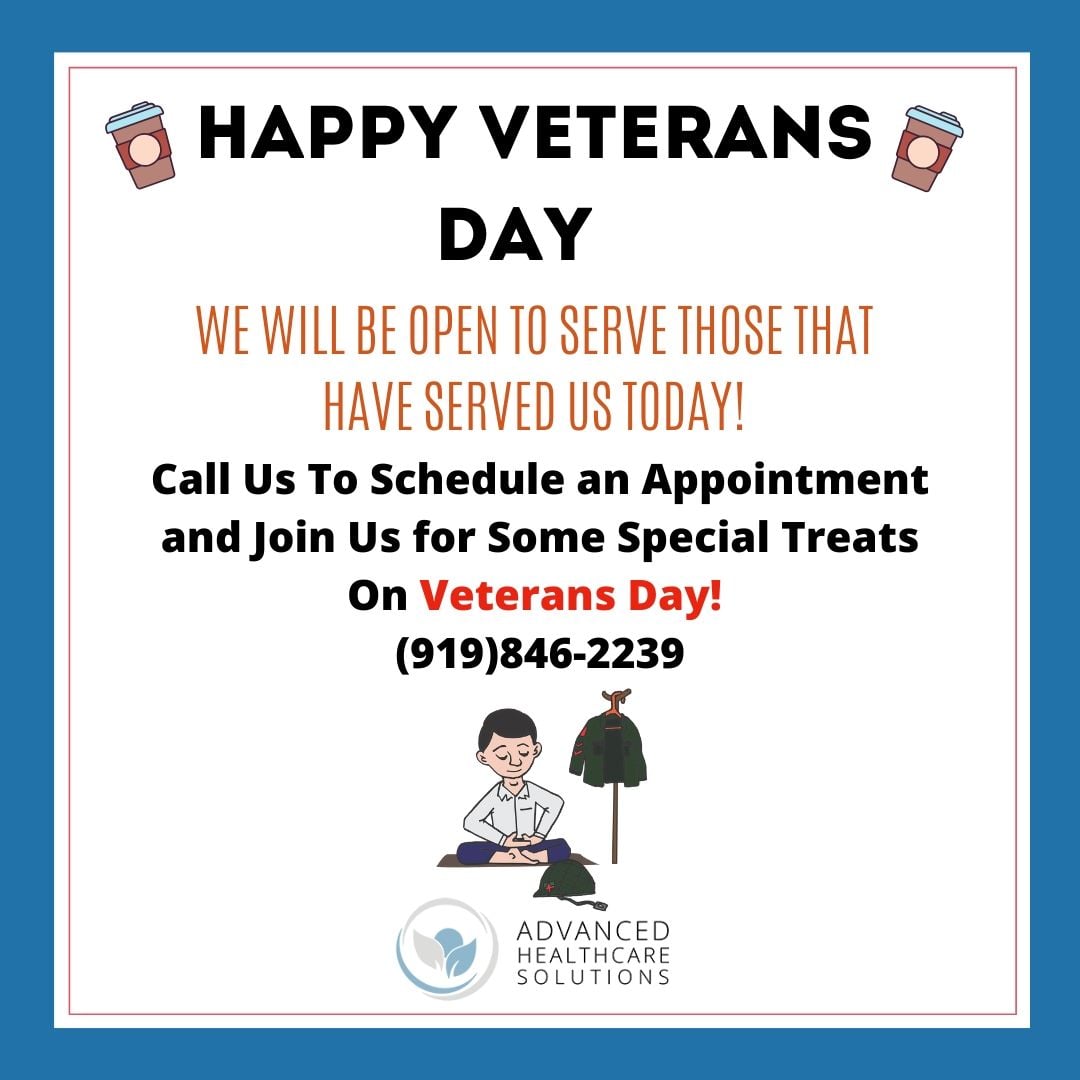 HAPPY VETERANS DAY

WE WILL BE OPEN TO SERVE THOSE THAT HAVE SERVED US TODAY!

Call Us To Schedule an Appointment and Join Us for Some Special Treats On Veterans Day!
(919)846-2239

ADVANCED HEALTHCARE SOLUTIONS